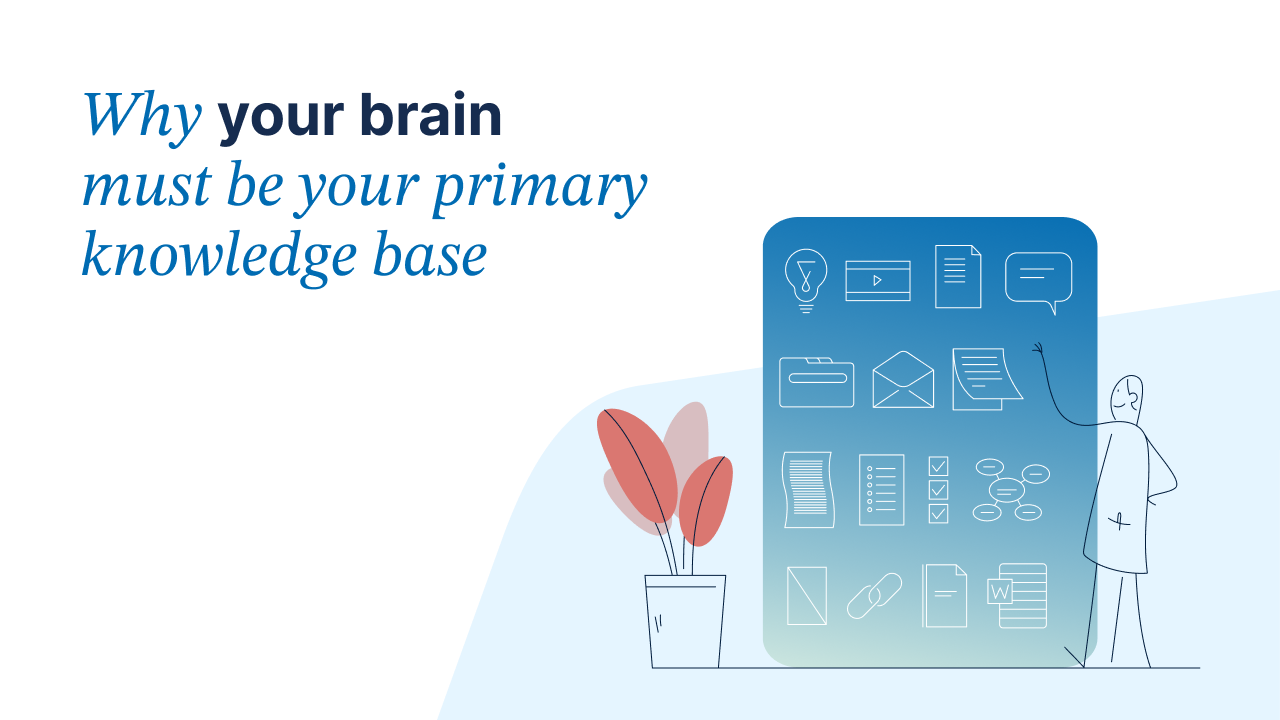 Why your brain must be your primary knowledge base

W